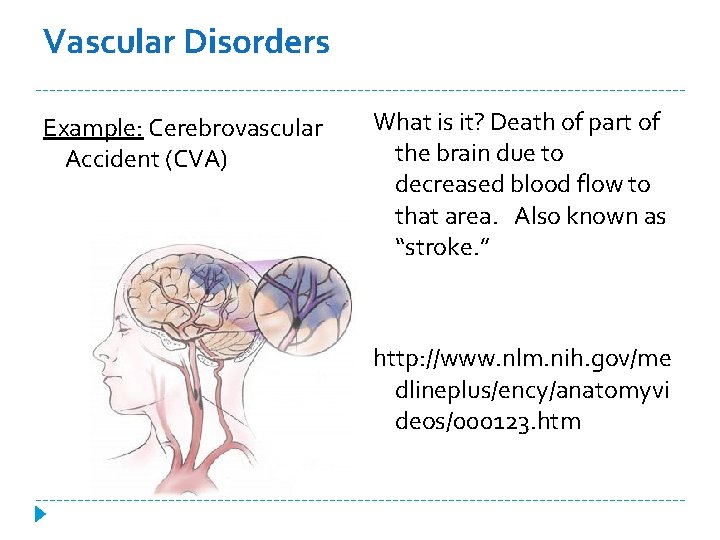 Vascular Disorders

Example: Cerebrovascular Accident (CVA)

What is it? Death of part of the brain due to decreased blood flow to that area. Also known as "stroke."

http://www.nlm.nih.gov/medlineplus/ency/anatomyvideos/000123.htm